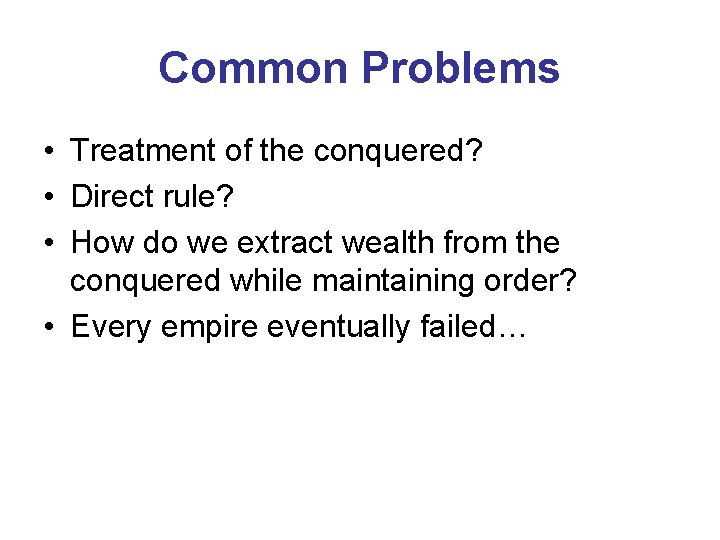 Common Problems

• Treatment of the conquered?
• Direct rule?
• How do we extract wealth from the conquered while maintaining order?
• Every empire eventually failed…